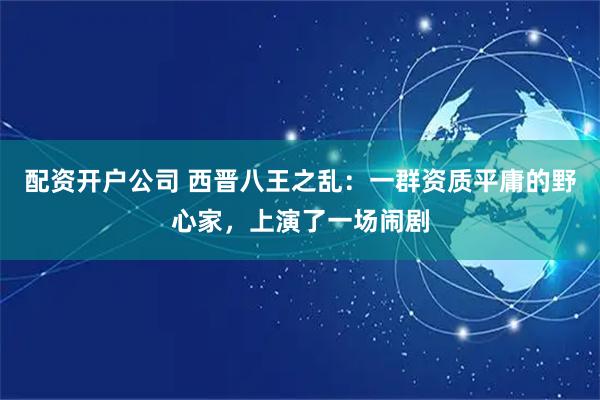 配资开户公司 西晋八王之乱：一群资质平庸的野心家，上演了一场闹剧